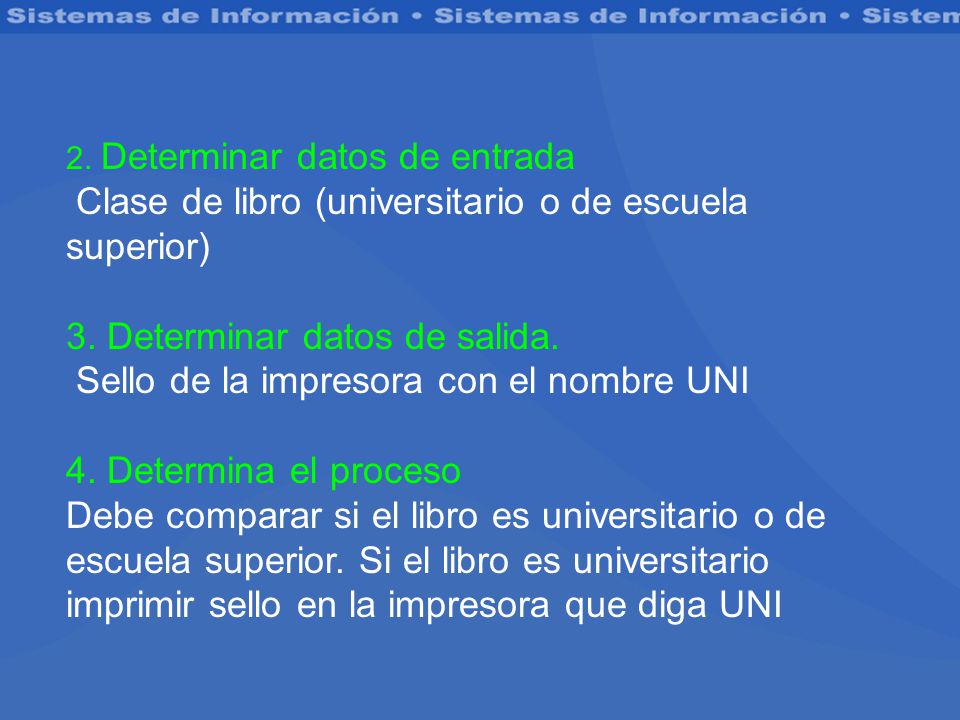 Sistemas de Información • Sistemas de Información • Sistem

2. Determinar datos de entrada
Clase de libro (universitario o de escuela superior)

3. Determinar datos de salida.
Sello de la impresora con el nombre UNI

4. Determina el proceso
Debe comparar si el libro es universitario o de escuela superior. Si el libro es universitario imprimir sello en la impresora que diga UNI